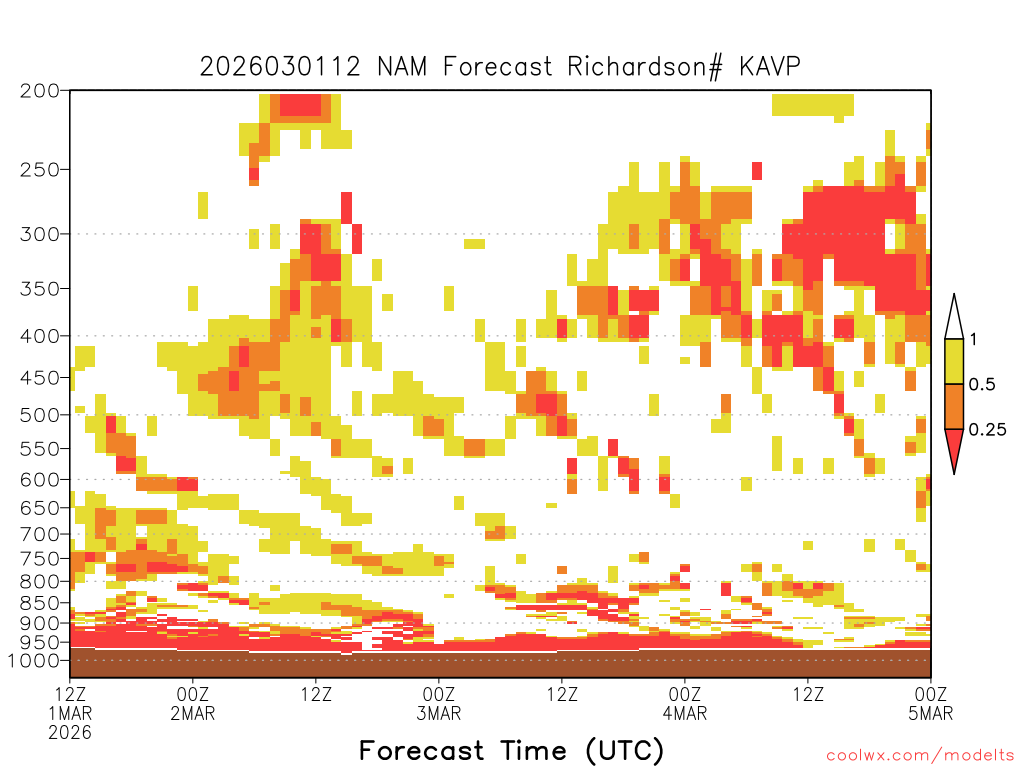 2026030112 NAM Forecast Richardson# KAVP

200
250
300
350
400
450
500
550
600
650
700
750
800
850
900
950
1000

1
0.5
0.25

12Z 1MAR 2026
00Z 2MAR
12Z
00Z 3MAR
12Z
00Z 4MAR
12Z
00Z 5MAR

Forecast Time (UTC)

coolwx.com/modelts